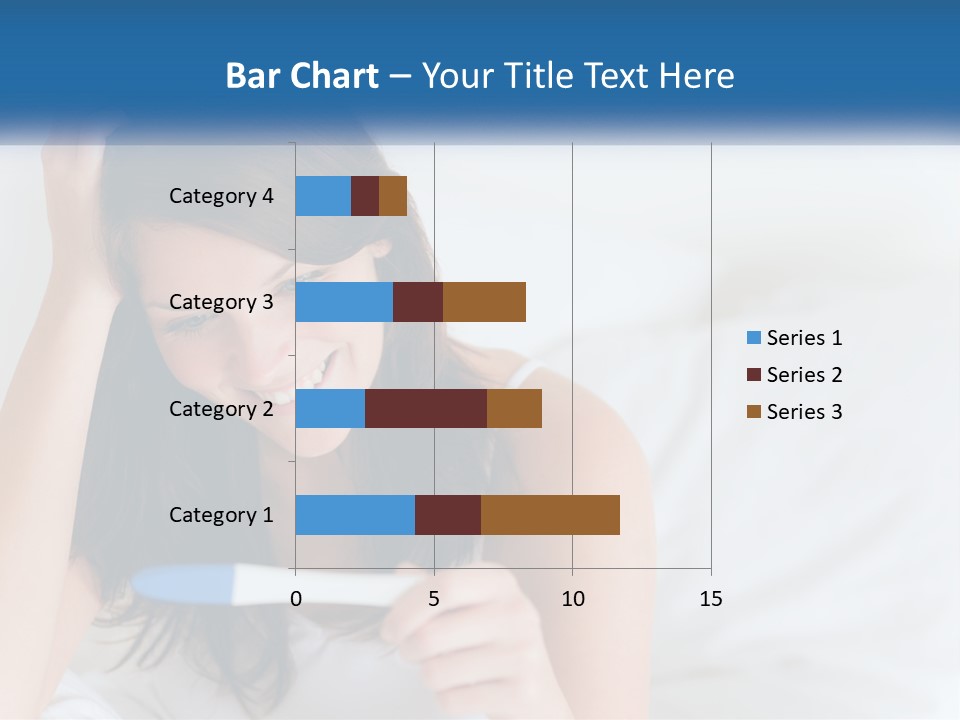 Bar Chart – Your Title Text Here

Category 4
Category 3
Category 2
Category 1

0
5
10
15

Series 1
Series 2
Series 3